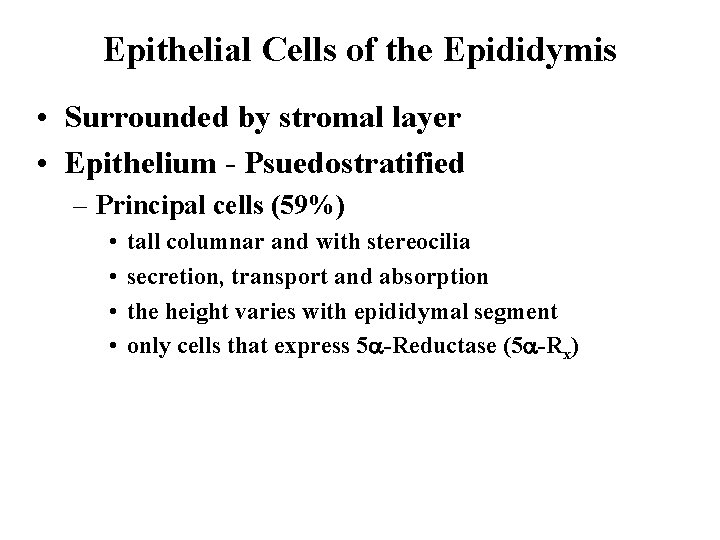 Epithelial Cells of the Epididymis

• Surrounded by stromal layer
• Epithelium - Psuedostratified
– Principal cells (59%)
• tall columnar and with stereocilia
• secretion, transport and absorption
• the height varies with epididymal segment
• only cells that express 5$\alpha$-Reductase (5$\alpha$-$R_x$)